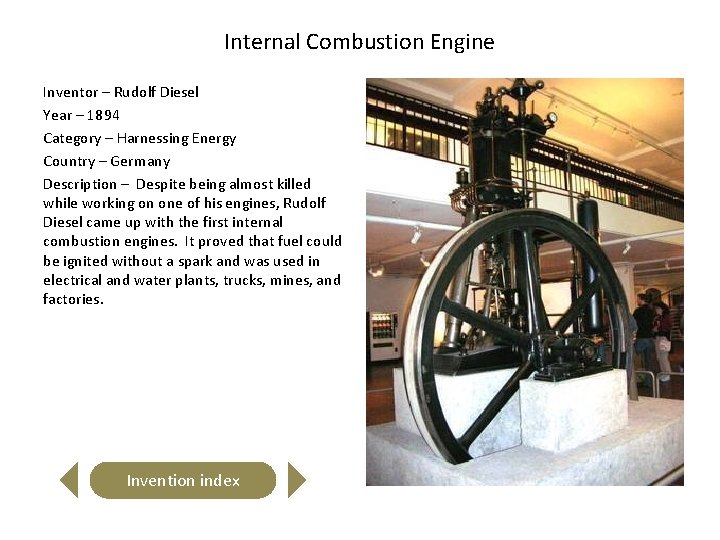 Internal Combustion Engine

Inventor – Rudolf Diesel

Year – 1894

Category – Harnessing Energy

Country – Germany

Description – Despite being almost killed while working on one of his engines, Rudolf Diesel came up with the first internal combustion engines. It proved that fuel could be ignited without a spark and was used in electrical and water plants, trucks, mines, and factories.

Invention index